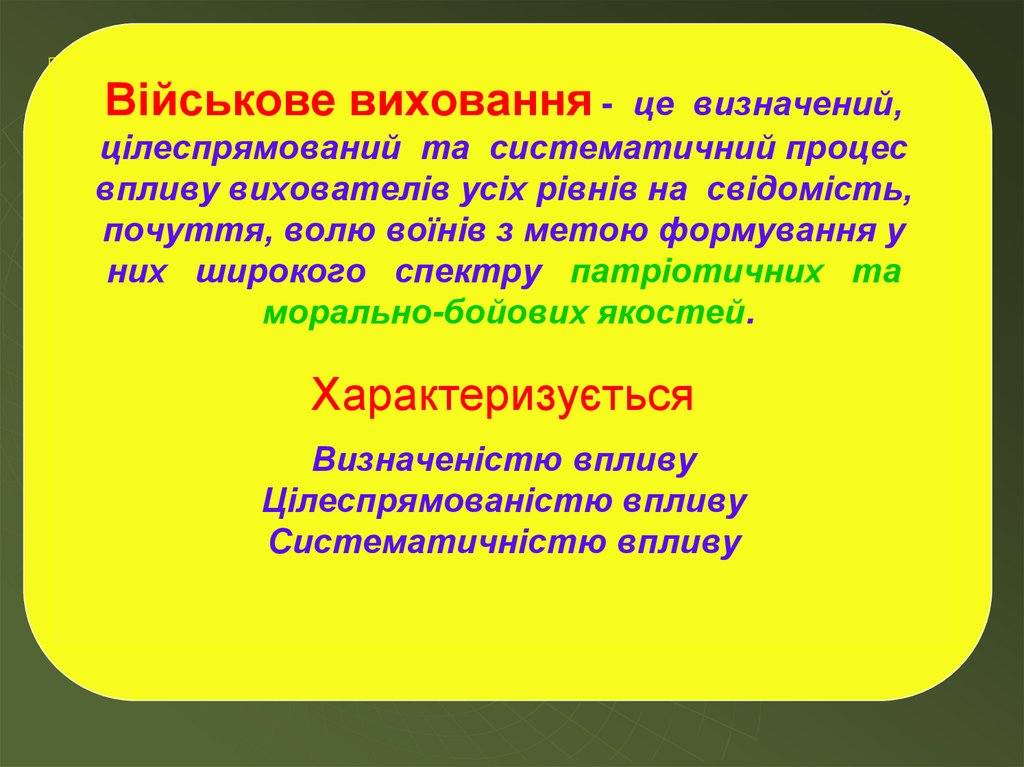 Військове виховання - це визначений, цілеспрямований та систематичний процес впливу вихователів усіх рівнів на свідомість, почуття, волю воїнів з метою формування у них широкого спектру патріотичних та морально-бойових якостей.

Характеризується

Визначеністю впливу
Цілеспрямованістю впливу
Систематичністю впливу